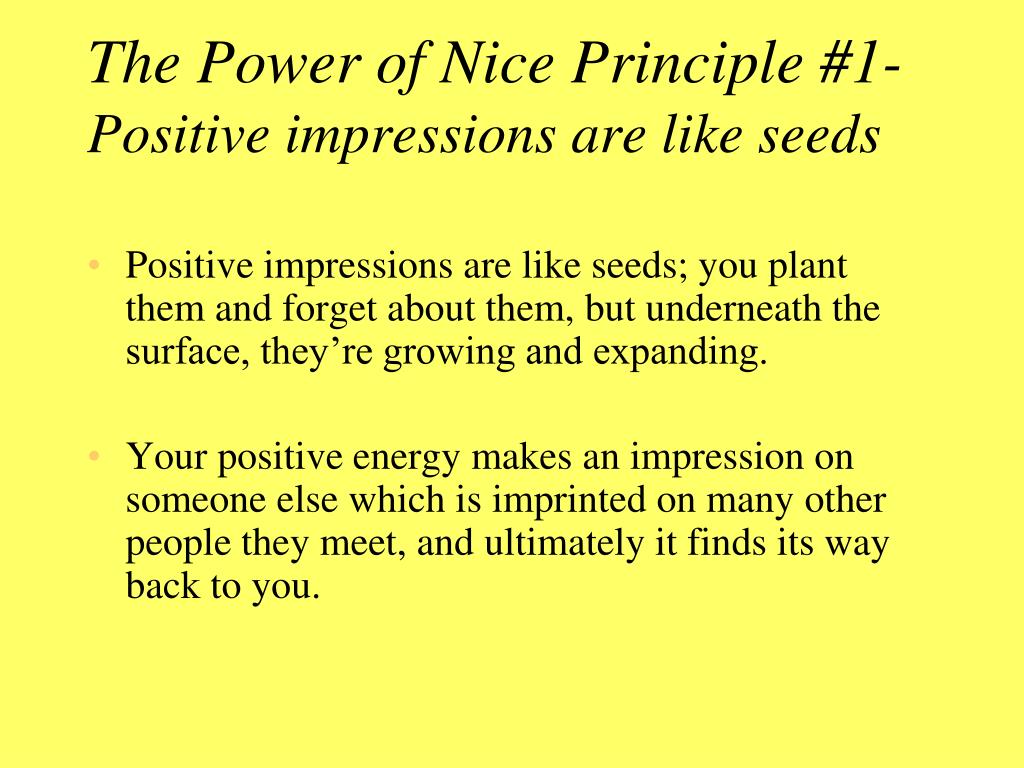 The Power of Nice Principle #1- Positive impressions are like seeds

• Positive impressions are like seeds; you plant them and forget about them, but underneath the surface, they’re growing and expanding.

• Your positive energy makes an impression on someone else which is imprinted on many other people they meet, and ultimately it finds its way back to you.